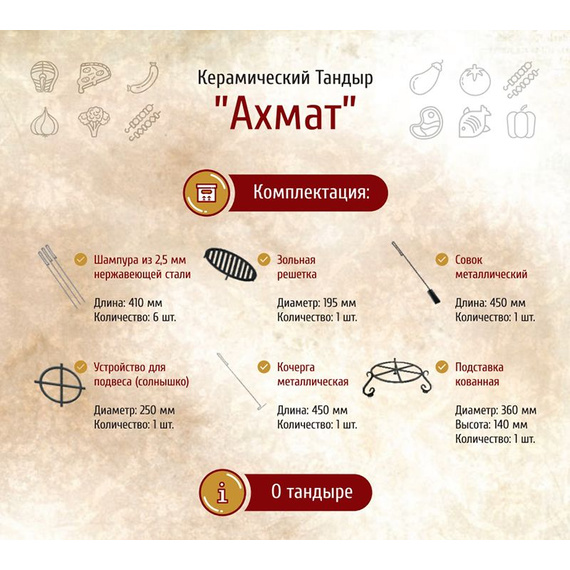 Керамический Тандыр
"Ахмат"

Комплектация:

Шампура из 2,5 мм нержавеющей стали

Длина: 410 мм
Количество: 6 шт.

Зольная решетка

Диаметр: 195 мм
Количество: 1 шт.

Совок металлический

Длина: 450 мм
Количество: 1 шт.

Устройство для подвеса (солнышко)

Диаметр: 250 мм
Количество: 1 шт.

Кочерга металлическая

Длина: 450 мм
Количество: 1 шт.

Подставка кованная

Диаметр: 360 мм
Высота: 140 мм
Количество: 1 шт.

О тандыре